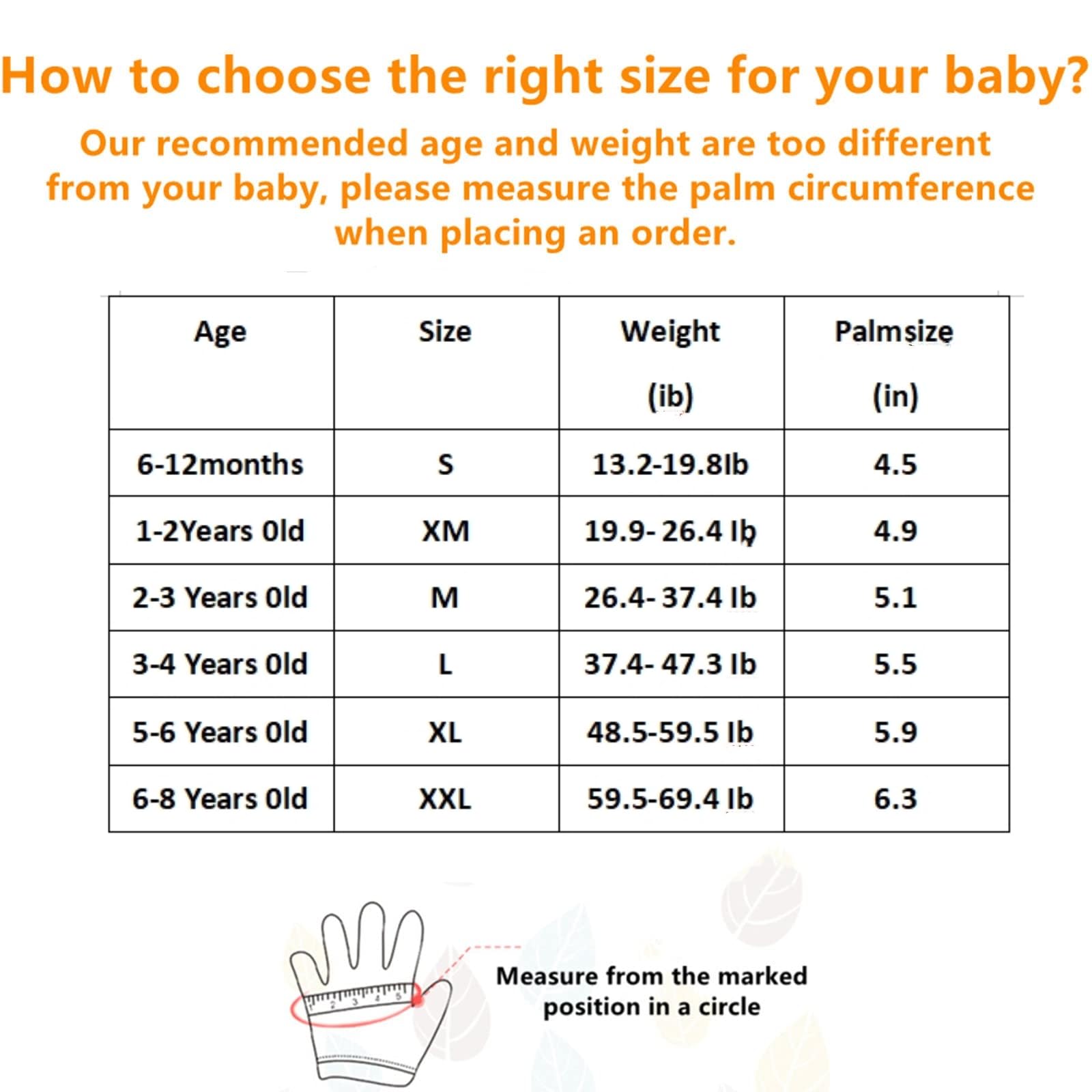 How to choose the right size for your baby?

Our recommended age and weight are too different from your baby, please measure the palm circumference when placing an order.

| Age | Size | Weight (ib) | Palmsize (in) |
|---|---|---|---|
| 6-12months | S | 13.2-19.8lb | 4.5 |
| 1-2Years Old | XM | 19.9- 26.4 lb | 4.9 |
| 2-3 Years Old | M | 26.4- 37.4 lb | 5.1 |
| 3-4 Years Old | L | 37.4- 47.3 lb | 5.5 |
| 5-6 Years Old | XL | 48.5-59.5 lb | 5.9 |
| 6-8 Years Old | XXL | 59.5-69.4 lb | 6.3 |

1 2 3 4 5

Measure from the marked position in a circle